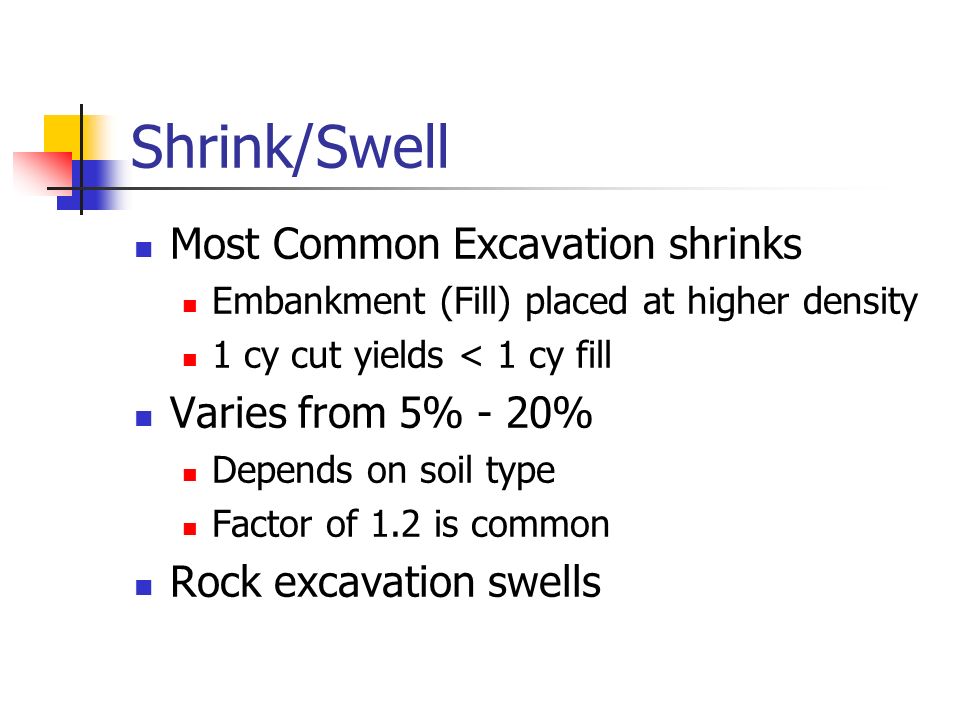 Shrink/Swell

- Most Common Excavation shrinks
  - Embankment (Fill) placed at higher density
  - 1 cy cut yields < 1 cy fill
- Varies from 5% - 20%
  - Depends on soil type
  - Factor of 1.2 is common
- Rock excavation swells